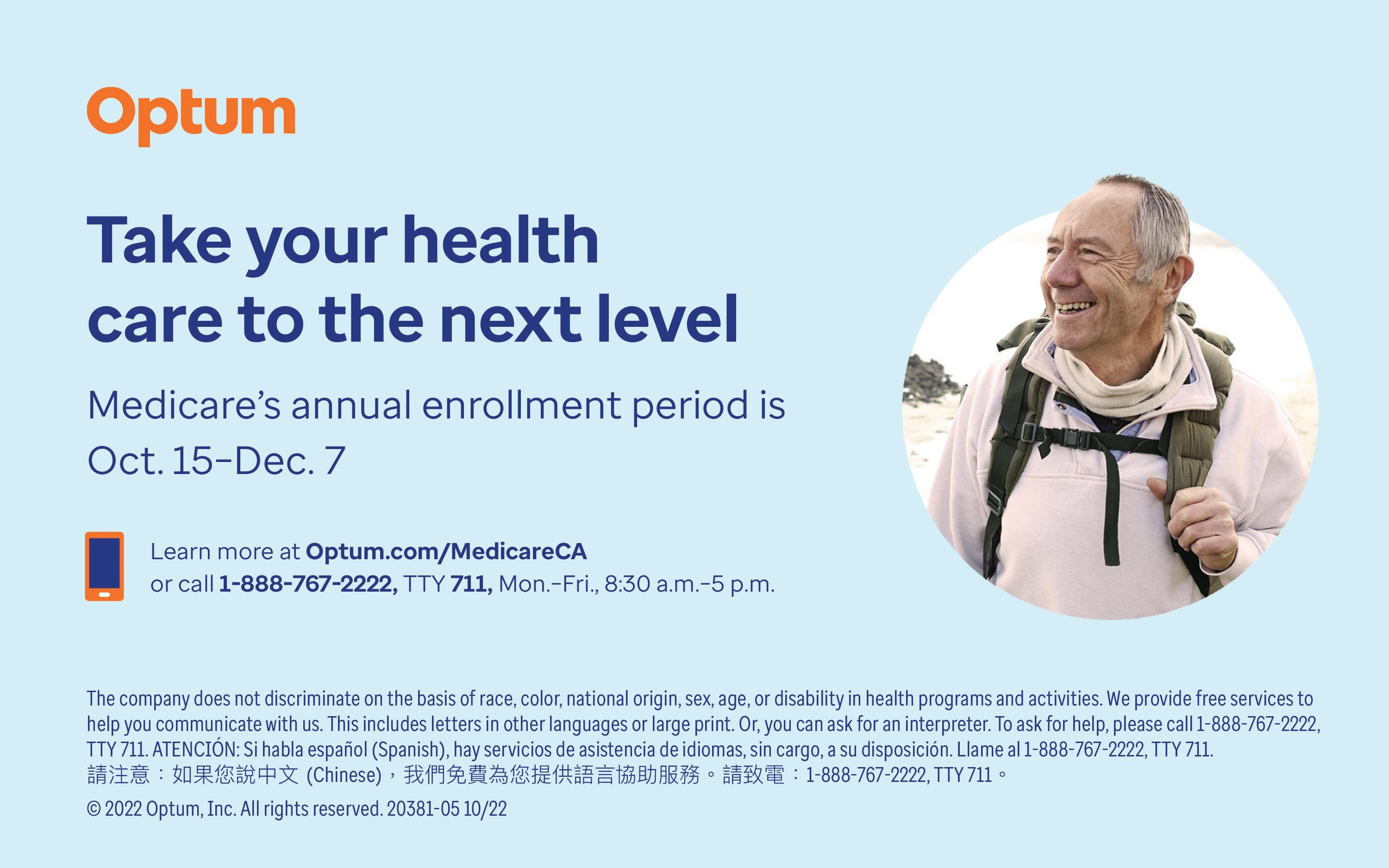 Optum

Take your health care to the next level

Medicare's annual enrollment period is Oct. 15–Dec. 7

Learn more at Optum.com/MedicareCA
or call 1-888-767-2222, TTY 711, Mon.–Fri., 8:30 a.m.–5 p.m.

The company does not discriminate on the basis of race, color, national origin, sex, age, or disability in health programs and activities. We provide free services to help you communicate with us. This includes letters in other languages or large print. Or, you can ask for an interpreter. To ask for help, please call 1-888-767-2222, TTY 711. ATENCIÓN: Si habla español (Spanish), hay servicios de asistencia de idiomas, sin cargo, a su disposición. Llame al 1-888-767-2222, TTY 711.
請注意：如果您說中文 (Chinese)，我們免費為您提供語言協助服務。請致電：1-888-767-2222, TTY 711。

© 2022 Optum, Inc. All rights reserved. 20381-05 10/22